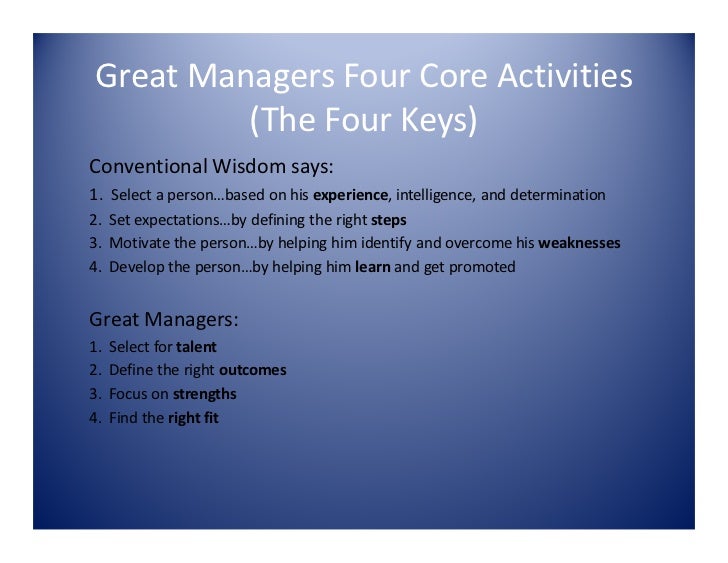 Great Managers Four Core Activities
(The Four Keys)

Conventional Wisdom says:
1. Select a person…based on his experience, intelligence, and determination
2. Set expectations…by defining the right steps
3. Motivate the person…by helping him identify and overcome his weaknesses
4. Develop the person…by helping him learn and get promoted

Great Managers:
1. Select for talent
2. Define the right outcomes
3. Focus on strengths
4. Find the right fit